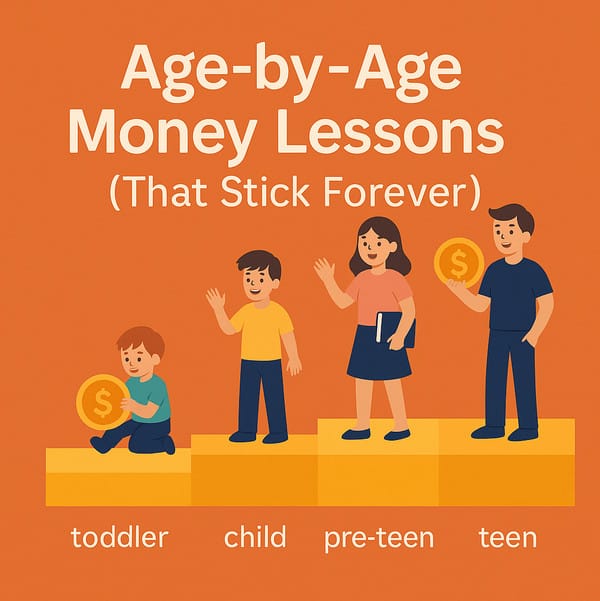 Age-by-Age Money Lessons (That Stick Forever)

$

$

toddler child pre-teen teen